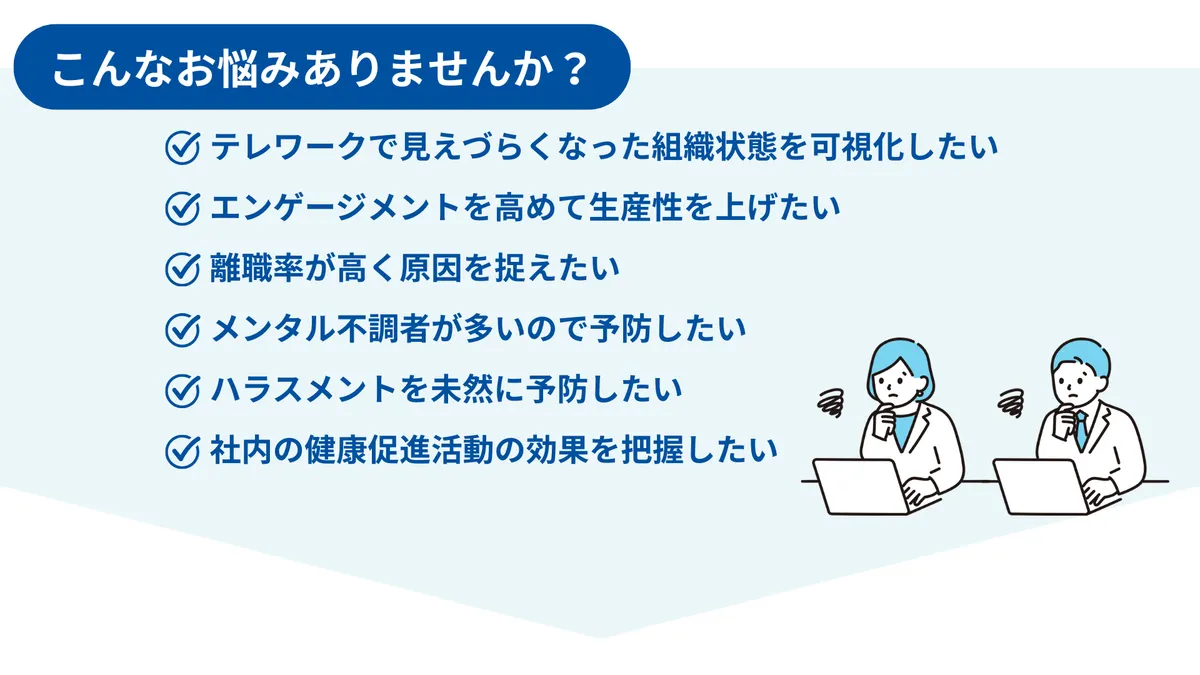 こんなお悩みありませんか？

テレワークで見えづらくなった組織状態を可視化したい

エンゲージメントを高めて生産性を上げたい

離職率が高く原因を捉えたい

メンタル不調者が多いので予防したい

ハラスメントを未然に予防したい

社内の健康促進活動の効果を把握したい